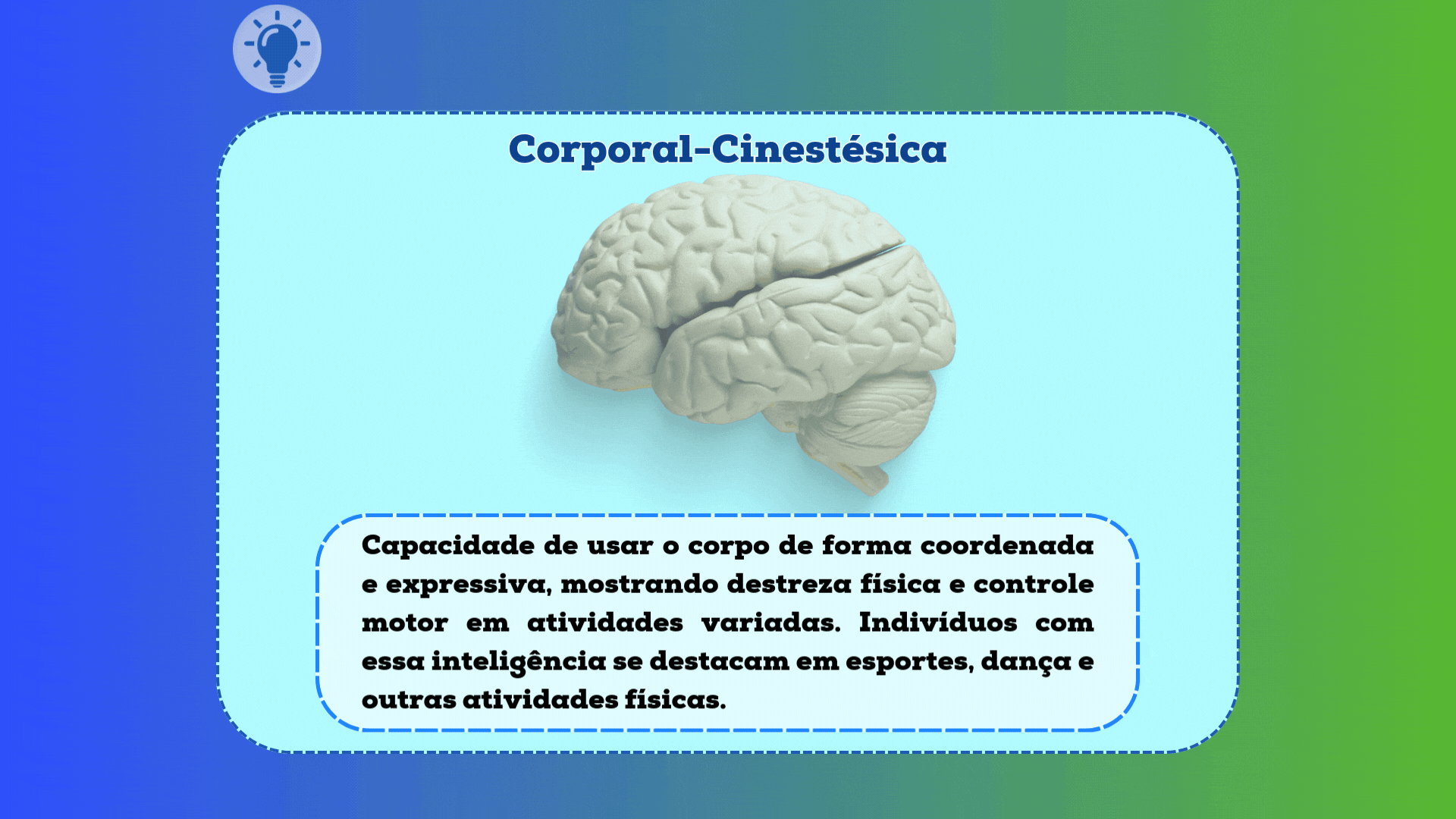 Corporal-Cinestésica

Capacidade de usar o corpo de forma coordenada e expressiva, mostrando destreza física e controle motor em atividades variadas. Indivíduos com essa inteligência se destacam em esportes, dança e outras atividades físicas.